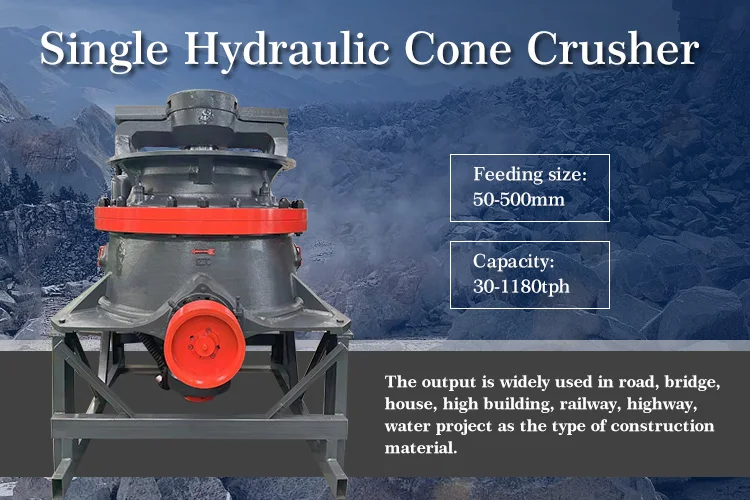 Single Hydraulic Cone Crusher

Feeding size:
50-500mm

Capacity:
30-1180tph

The output is widely used in road, bridge, house, high building, railway, highway, water project as the type of construction material.